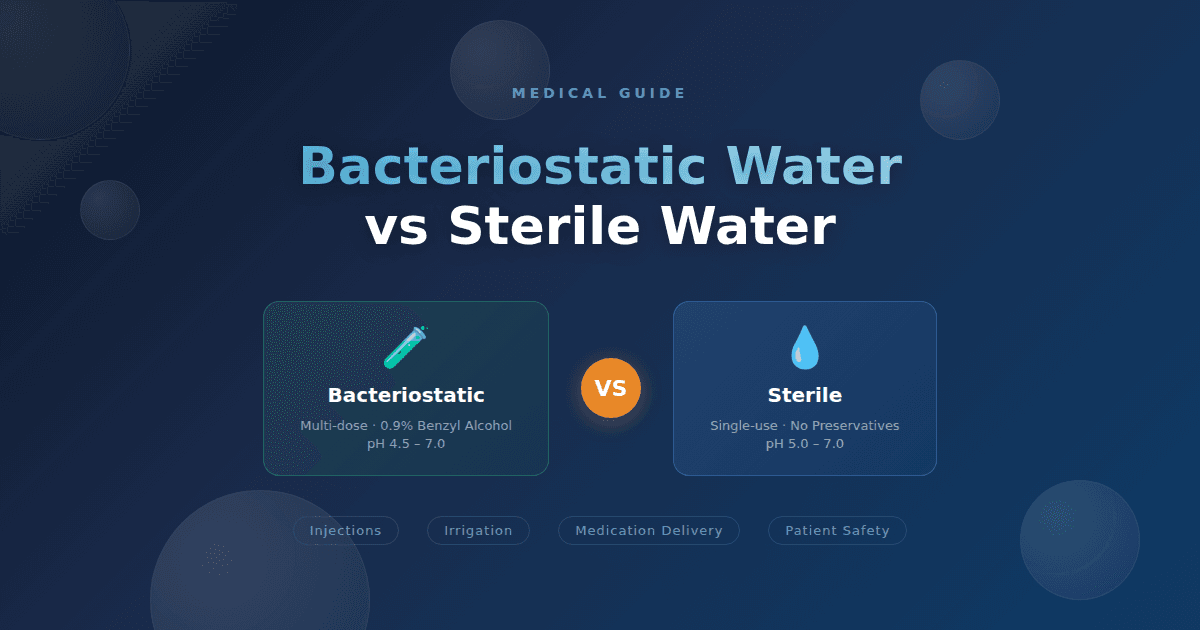 MEDICAL GUIDE

Bacteriostatic Water
vs Sterile Water

Bacteriostatic

Multi-dose · 0.9% Benzyl Alcohol
pH 4.5 – 7.0

VS

Sterile

Single-use · No Preservatives
pH 5.0 – 7.0

Injections

Irrigation

Medication Delivery

Patient Safety